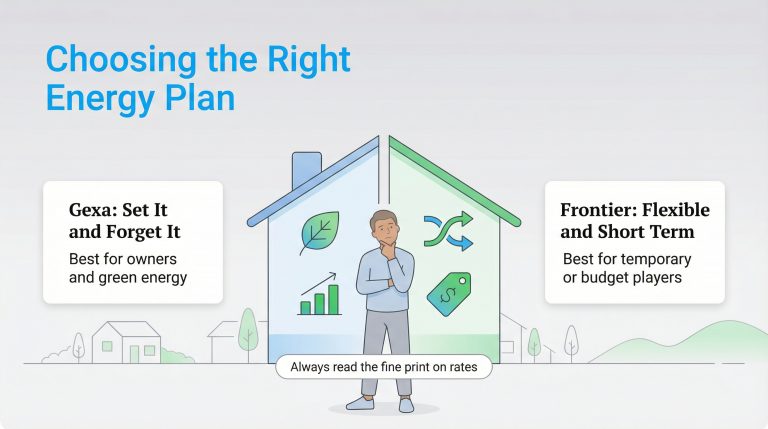 Choosing the Right Energy Plan

Gexa: Set It and Forget It

Best for owners and green energy

$

Frontier: Flexible and Short Term

Best for temporary or budget players

Always read the fine print on rates